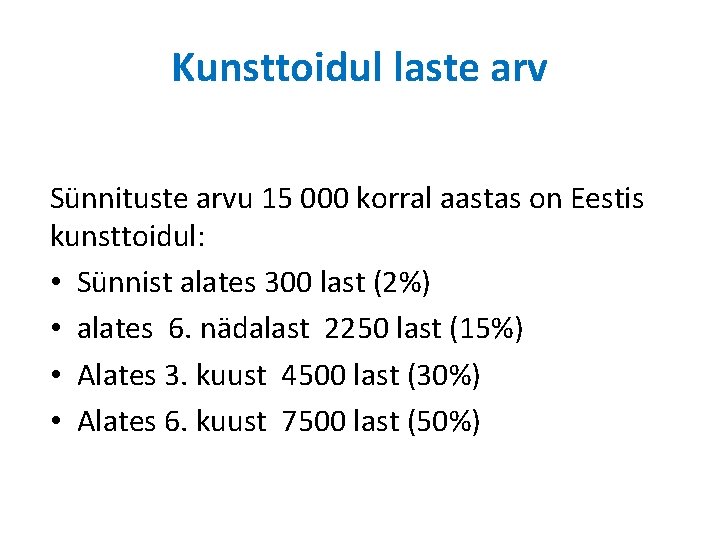 Kunsttoidul laste arv

Sünnituste arvu 15 000 korral aastas on Eestis kunsttoidul:

• Sünnist alates 300 last (2%)
• alates 6. nädalast 2250 last (15%)
• Alates 3. kuust 4500 last (30%)
• Alates 6. kuust 7500 last (50%)